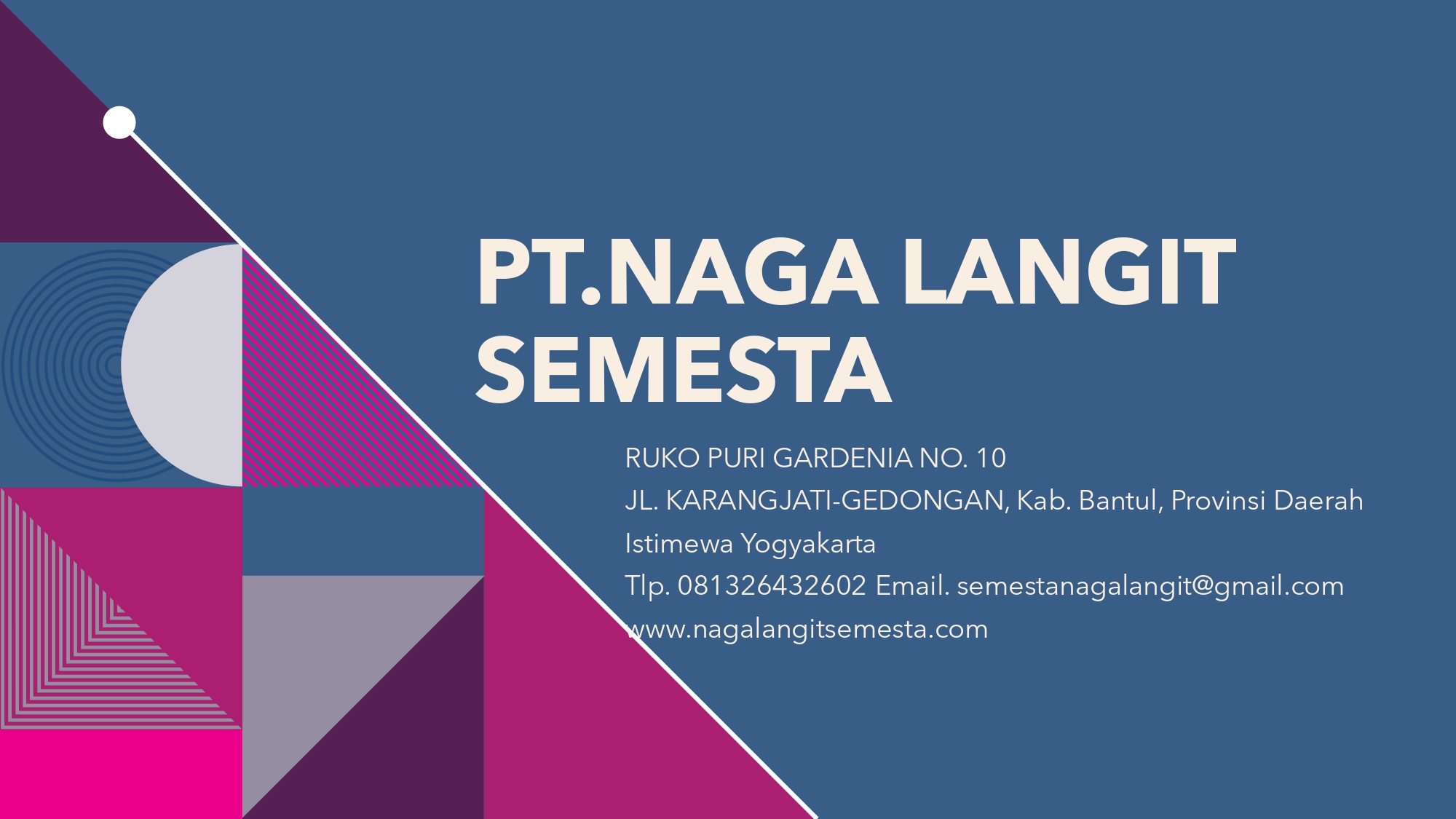 PT.NAGA LANGIT SEMESTA

RUKO PURI GARDENIA NO. 10
JL. KARANGJATI-GEDONGAN, Kab. Bantul, Provinsi Daerah Istimewa Yogyakarta
Tlp. 081326432602 Email. semestanagalangit@gmail.com
www.nagalangitsemesta.com